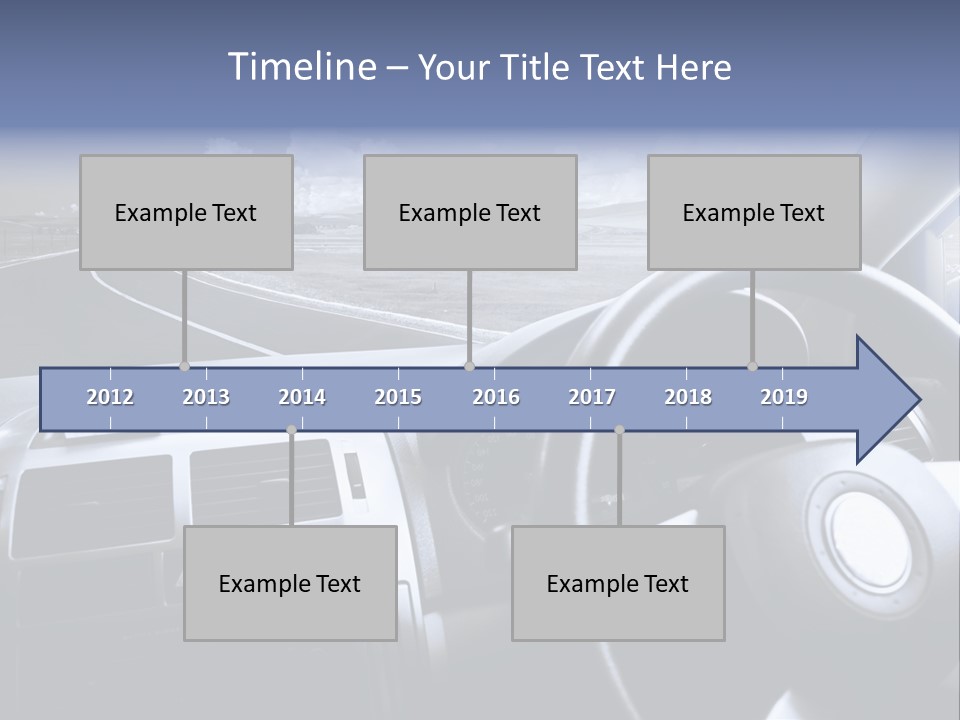 Timeline – Your Title Text Here

Example Text

Example Text

Example Text

2012 2013 2014 2015 2016 2017 2018 2019

Example Text

Example Text